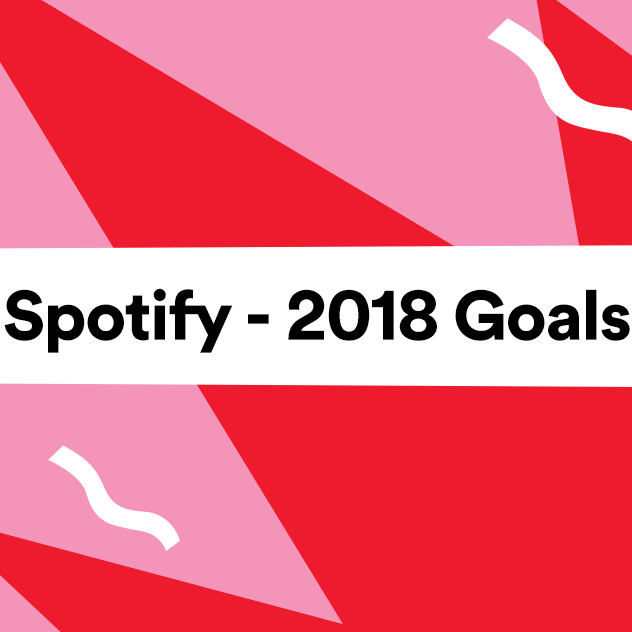 Spotify - 2018 Goals